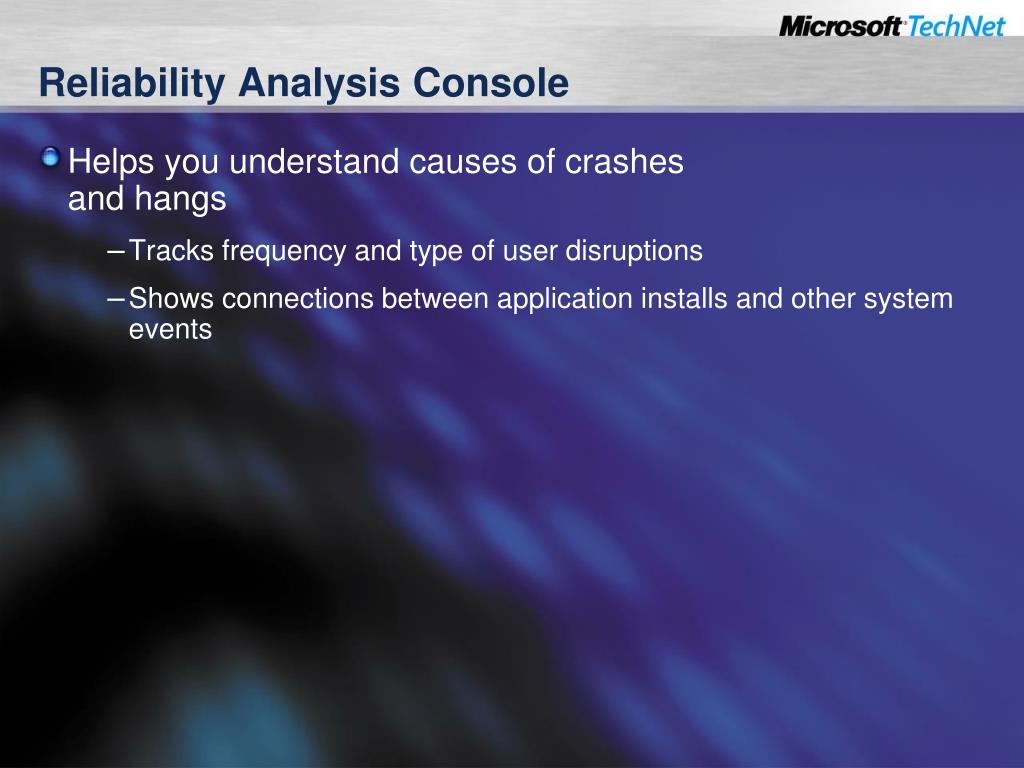 Microsoft TechNet

Reliability Analysis Console

Helps you understand causes of crashes and hangs

– Tracks frequency and type of user disruptions

– Shows connections between application installs and other system events